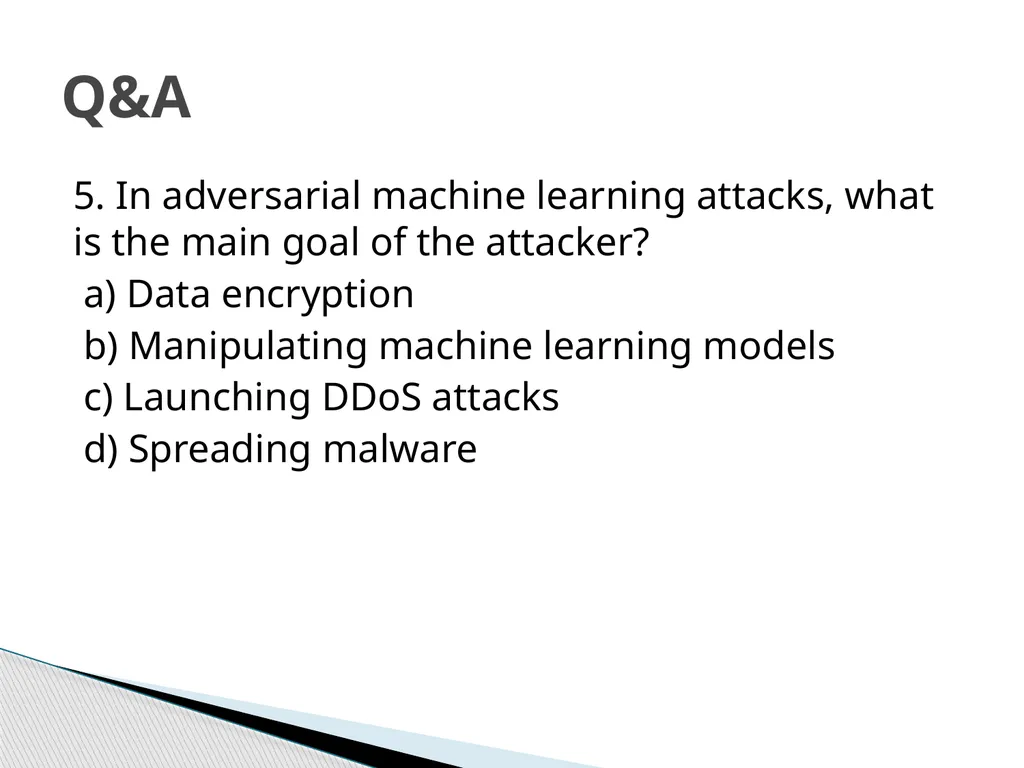 Q&A

5. In adversarial machine learning attacks, what is the main goal of the attacker?
a) Data encryption
b) Manipulating machine learning models
c) Launching DDoS attacks
d) Spreading malware